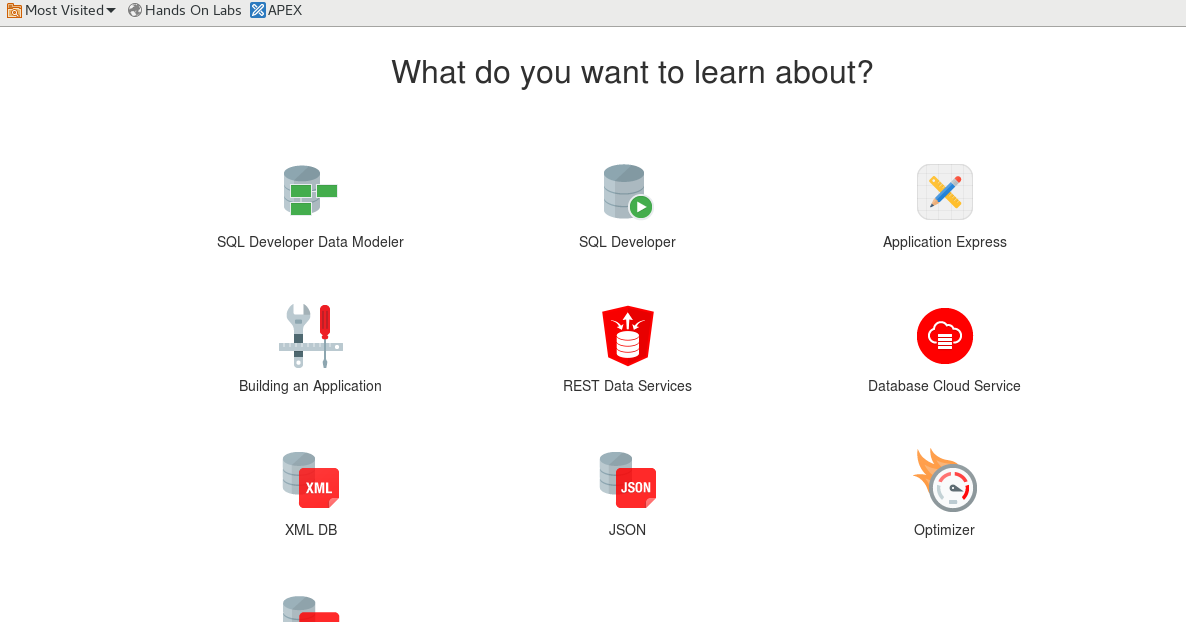 Most Visited Hands On Labs APEX

What do you want to learn about?

SQL Developer Data Modeler

SQL Developer

Application Express

Building an Application

REST Data Services

Database Cloud Service

XML
XML DB

JSON
JSON

Optimizer